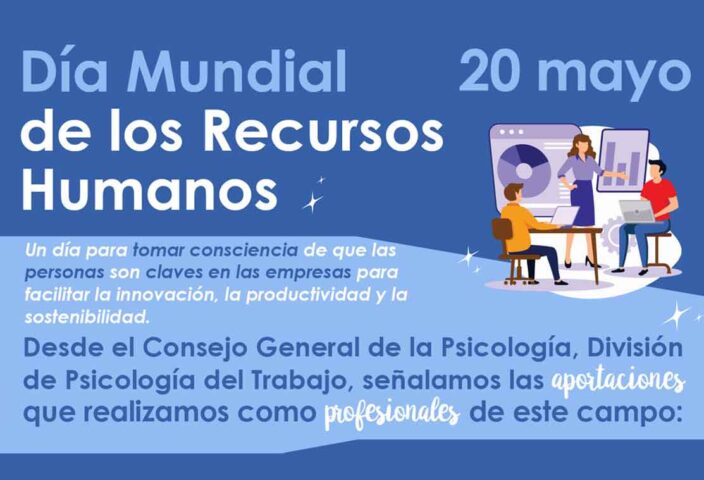 Día Mundial de los Recursos Humanos

20 mayo

Un día para tomar consciencia de que las personas son claves en las empresas para facilitar la innovación, la productividad y la sostenibilidad.

Desde el Consejo General de la Psicología, División de Psicología del Trabajo, señalamos las aportaciones que realizamos como profesionales de este campo: